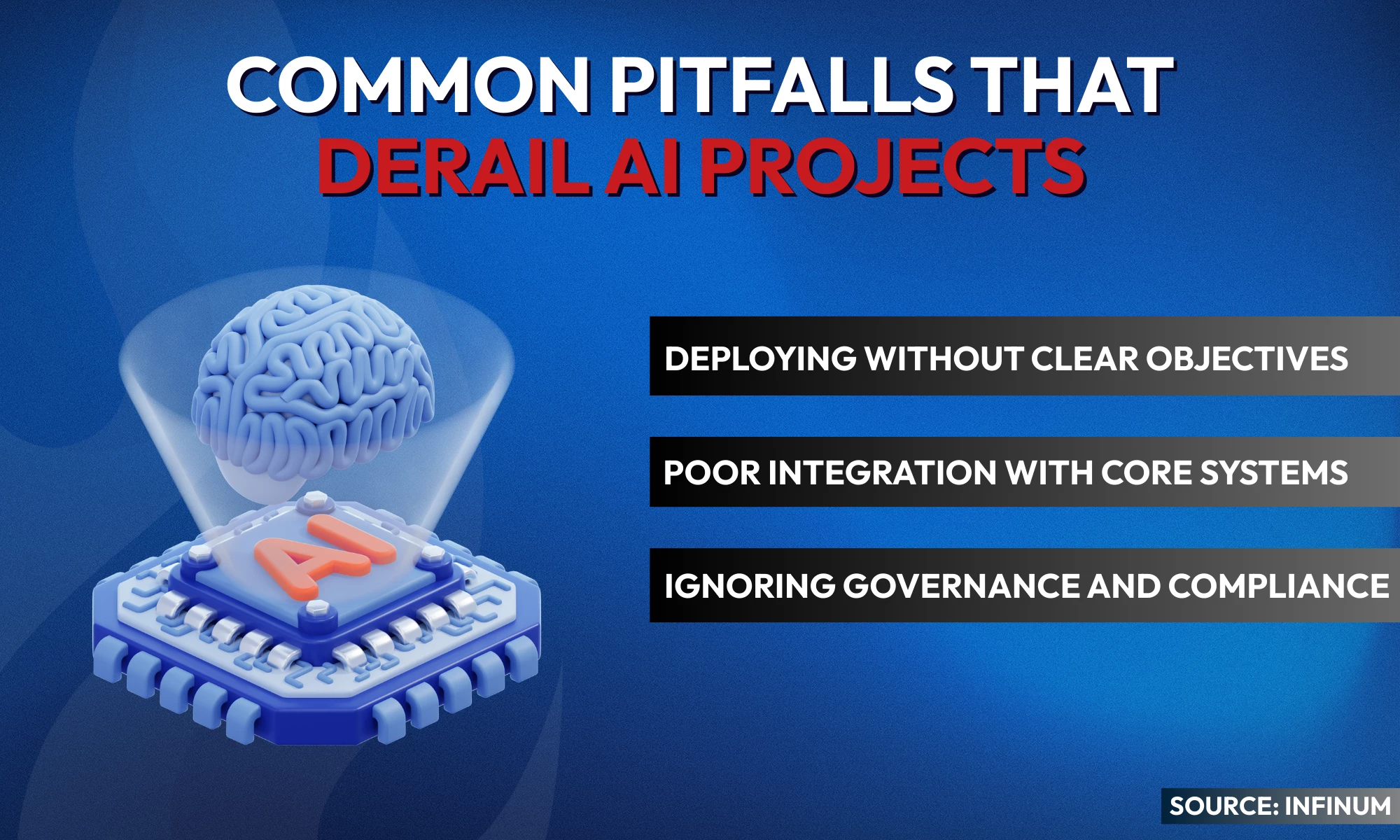 COMMON PITFALLS THAT DERAIL AI PROJECTS

AI

DEPLOYING WITHOUT CLEAR OBJECTIVES

POOR INTEGRATION WITH CORE SYSTEMS

IGNORING GOVERNANCE AND COMPLIANCE

SOURCE: INFINUM